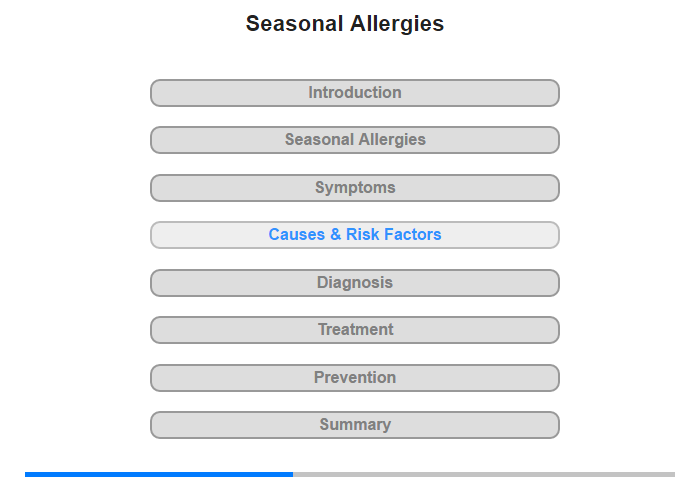 Seasonal Allergies

Introduction

Seasonal Allergies

Symptoms

Causes & Risk Factors

Diagnosis

Treatment

Prevention

Summary